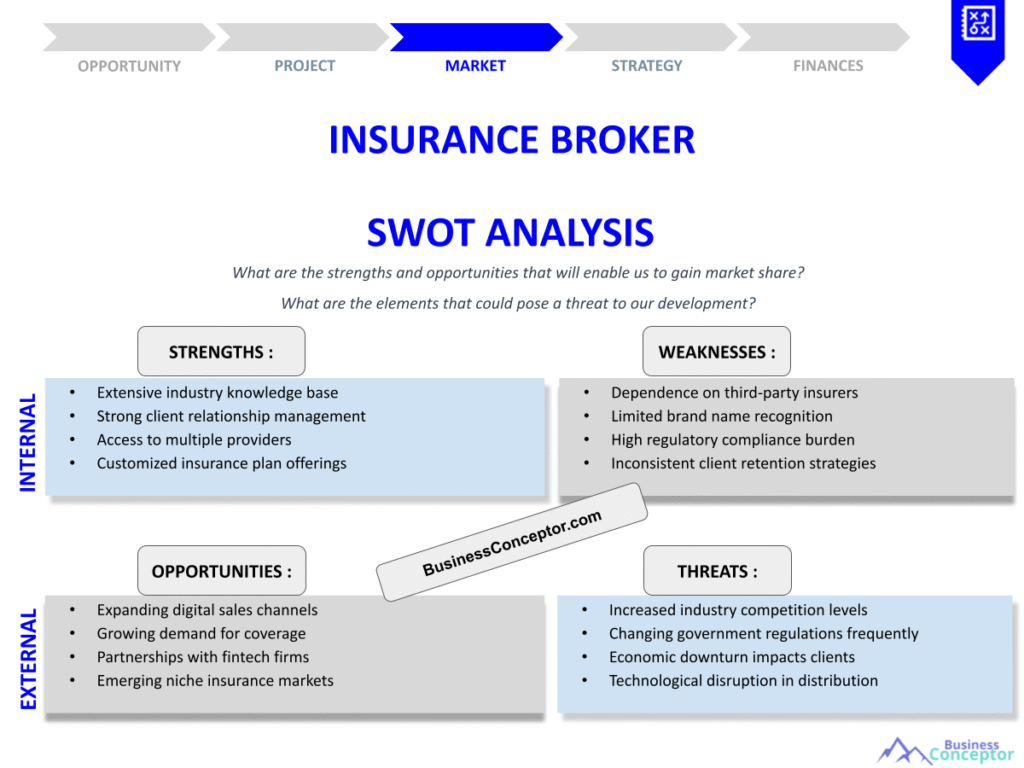 OPPORTUNITY PROJECT MARKET STRATEGY FINANCES

INSURANCE BROKER

SWOT ANALYSIS

What are the strengths and opportunities that will enable us to gain market share?

What are the elements that could pose a threat to our development?

INTERNAL

STRENGTHS :

- Extensive industry knowledge base
- Strong client relationship management
- Access to multiple providers
- Customized insurance plan offerings

WEAKNESSES :

- Dependence on third-party insurers
- Limited brand name recognition
- High regulatory compliance burden
- Inconsistent client retention strategies

BusinessConceptor.com

EXTERNAL

OPPORTUNITIES :

- Expanding digital sales channels
- Growing demand for coverage
- Partnerships with fintech firms
- Emerging niche insurance markets

THREATS :

- Increased industry competition levels
- Changing government regulations frequently
- Economic downturn impacts clients
- Technological disruption in distribution

Business Conceptor